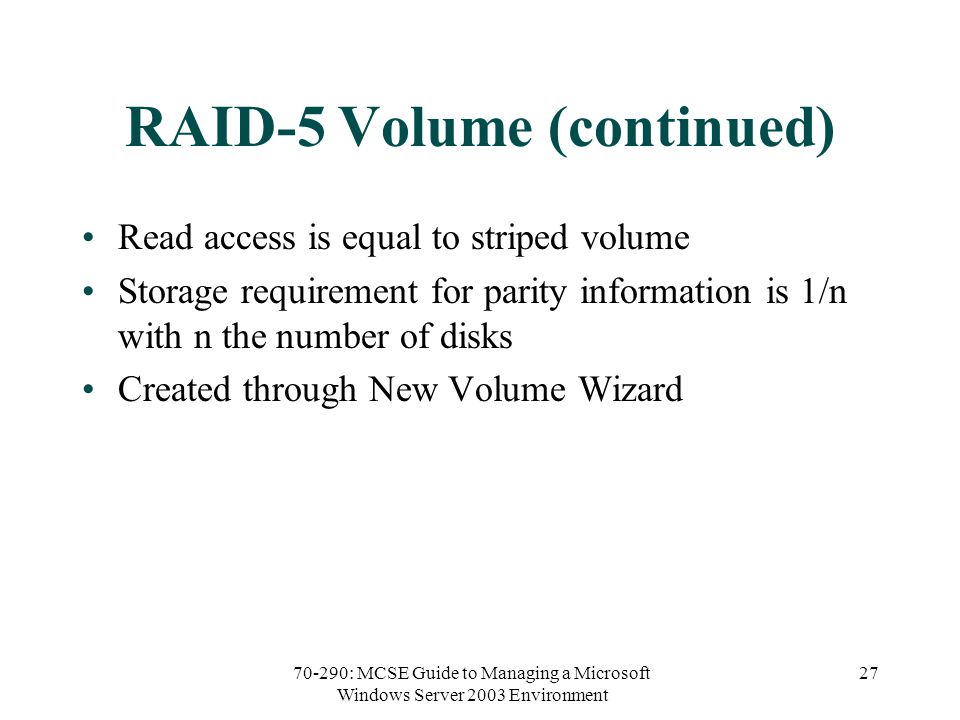 RAID-5 Volume (continued)

• Read access is equal to striped volume
• Storage requirement for parity information is 1/n with n the number of disks
• Created through New Volume Wizard

70-290: MCSE Guide to Managing a Microsoft Windows Server 2003 Environment

27